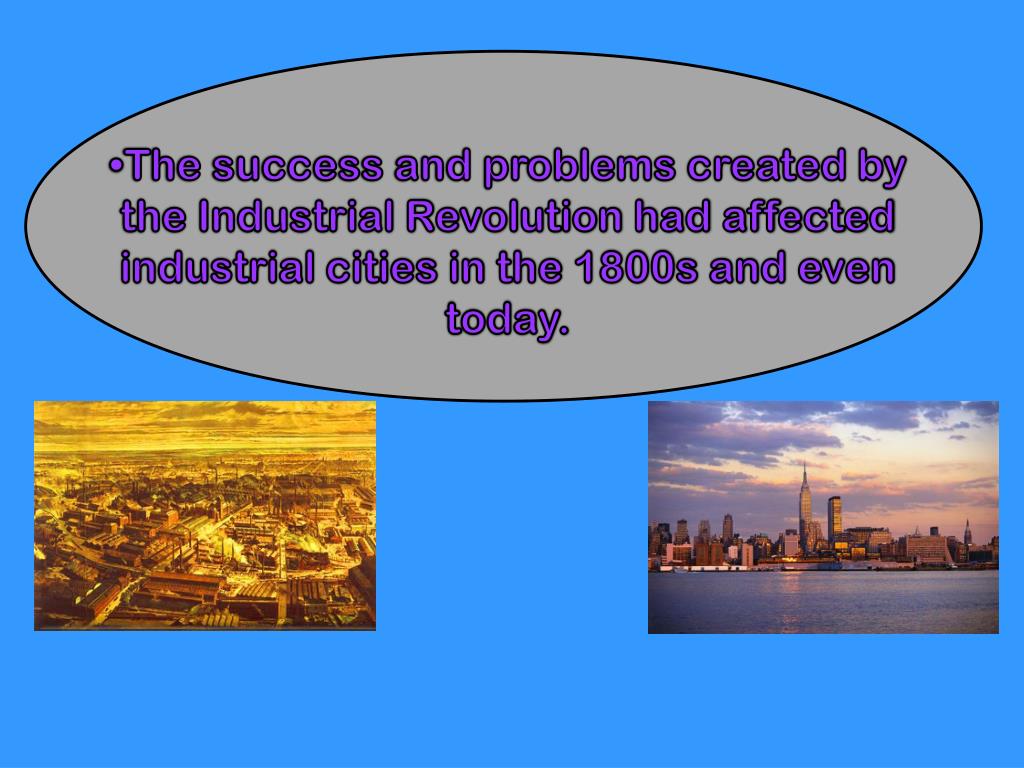 •The success and problems created by the Industrial Revolution had affected industrial cities in the 1800s and even today.